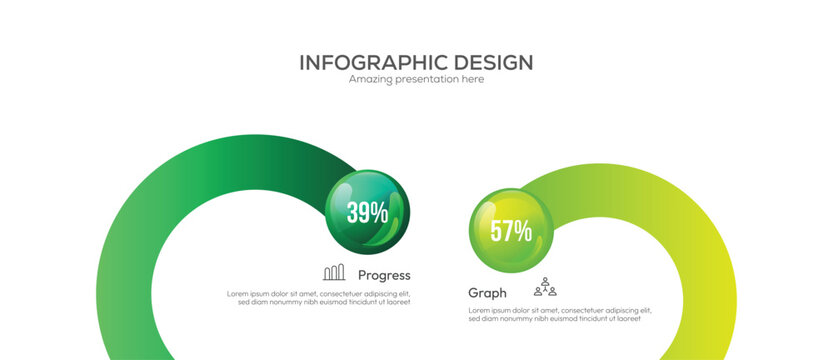 INFOGRAPHIC DESIGN
Amazing presentation here

39%

Progress

Lorem ipsum dolor sit amet, consectetuer adipiscing elit, sed diam nonummy nibh euismod tincidunt ut laoreet

57%

Graph

Lorem ipsum dolor sit amet, consectetuer adipiscing elit, sed diam nonummy nibh euismod tincidunt ut laoreet